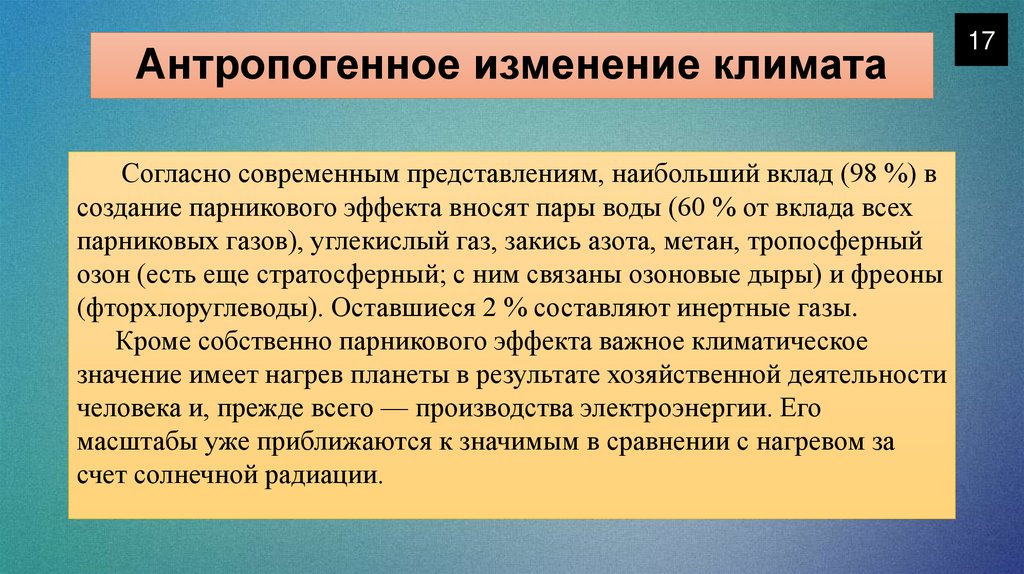 17

Антропогенное изменение климата

Согласно современным представлениям, наибольший вклад (98 %) в создание парникового эффекта вносят пары воды (60 % от вклада всех парниковых газов), углекислый газ, закись азота, метан, тропосферный озон (есть еще стратосферный; с ним связаны озоновые дыры) и фреоны (фторхлоруглеводы). Оставшиеся 2 % составляют инертные газы.

Кроме собственно парникового эффекта важное климатическое значение имеет нагрев планеты в результате хозяйственной деятельности человека и, прежде всего — производства электроэнергии. Его масштабы уже приближаются к значимым в сравнении с нагревом за счет солнечной радиации.